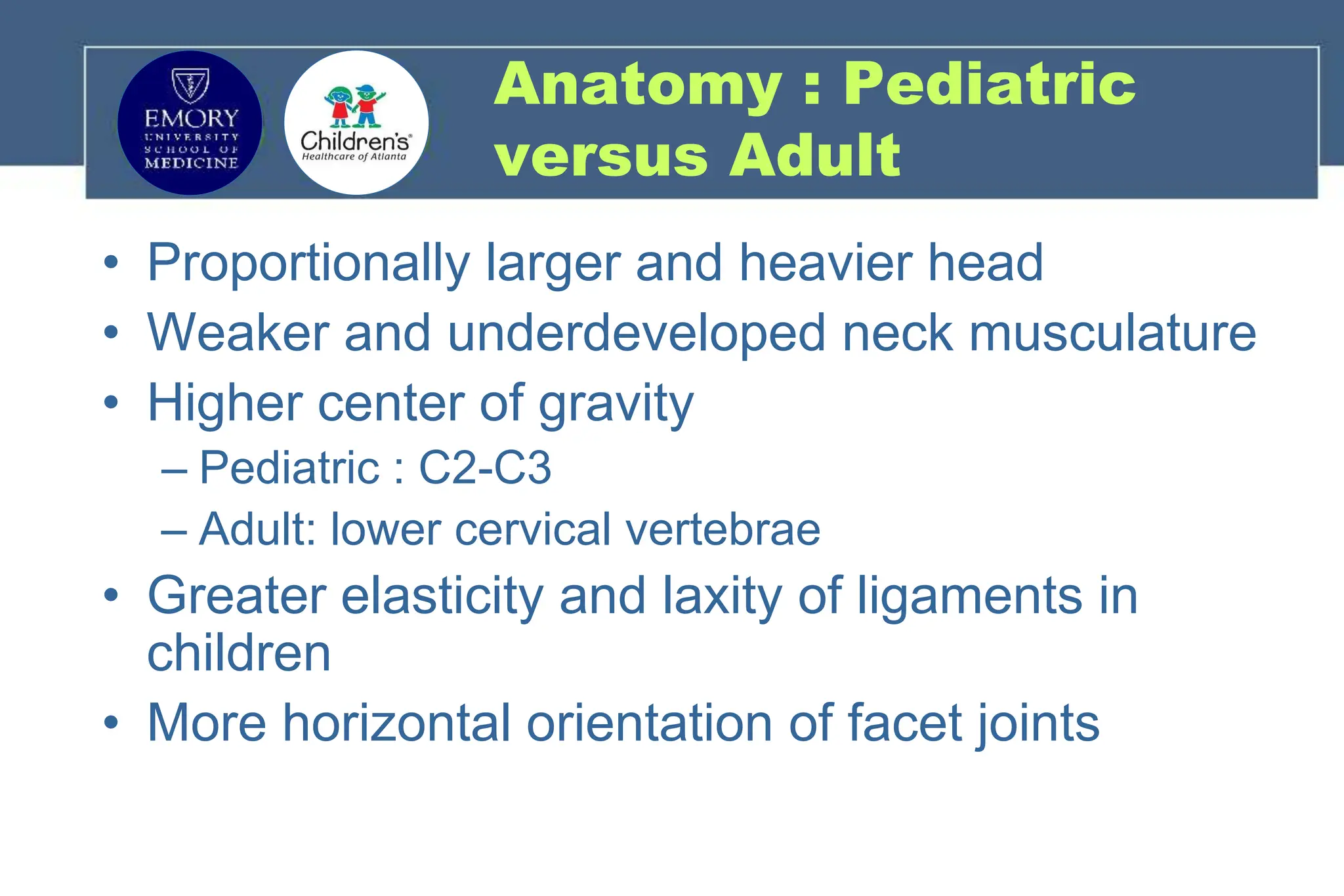 EMORY UNIVERSITY SCHOOL OF MEDICINE

Children's Healthcare of Atlanta

Anatomy : Pediatric versus Adult

• Proportionally larger and heavier head
• Weaker and underdeveloped neck musculature
• Higher center of gravity
– Pediatric : C2-C3
– Adult: lower cervical vertebrae
• Greater elasticity and laxity of ligaments in children
• More horizontal orientation of facet joints